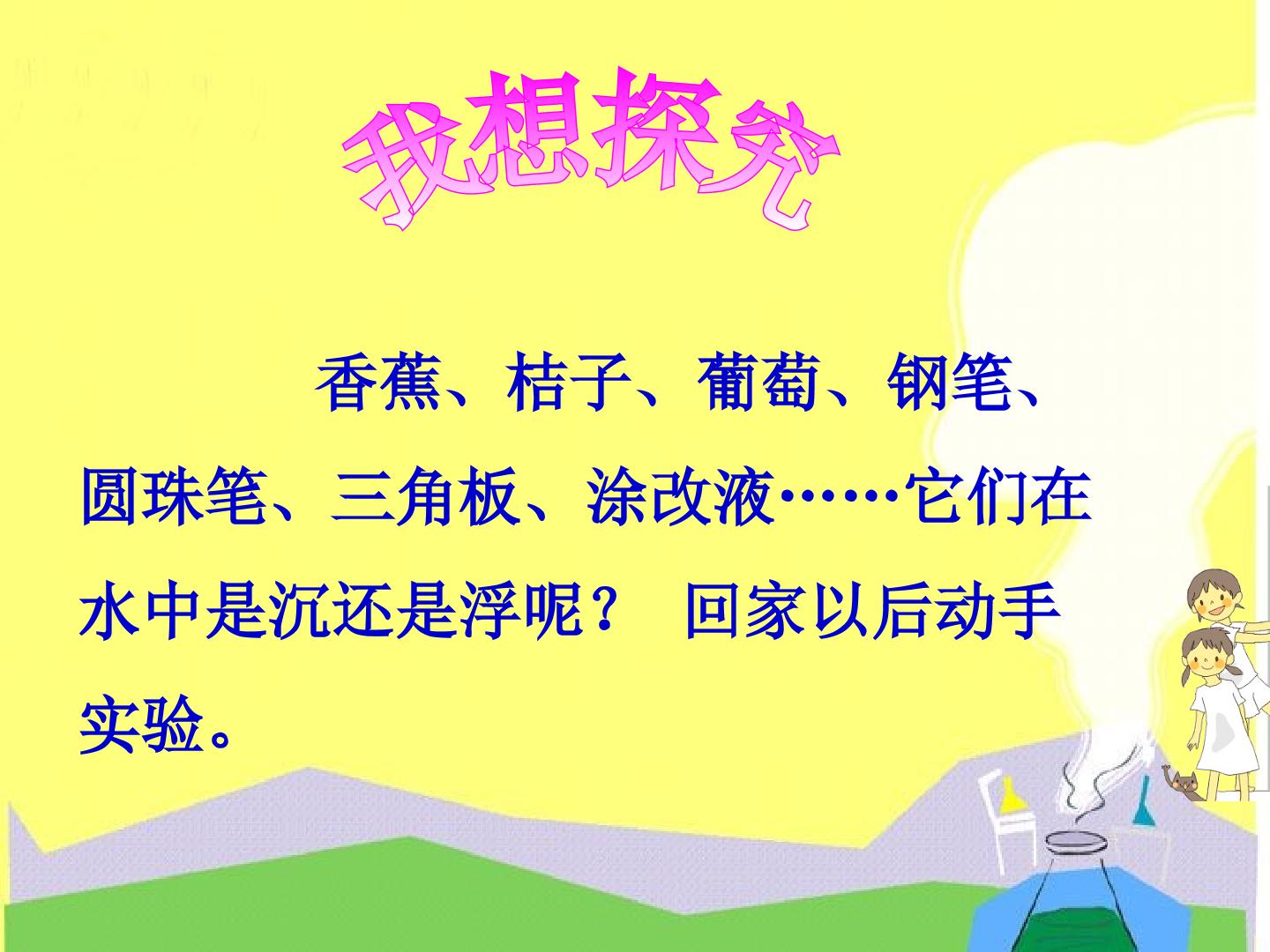 我想探究

香蕉、桔子、葡萄、钢笔、圆珠笔、三角板、涂改液……它们在水中是沉还是浮呢？ 回家以后动手实验。